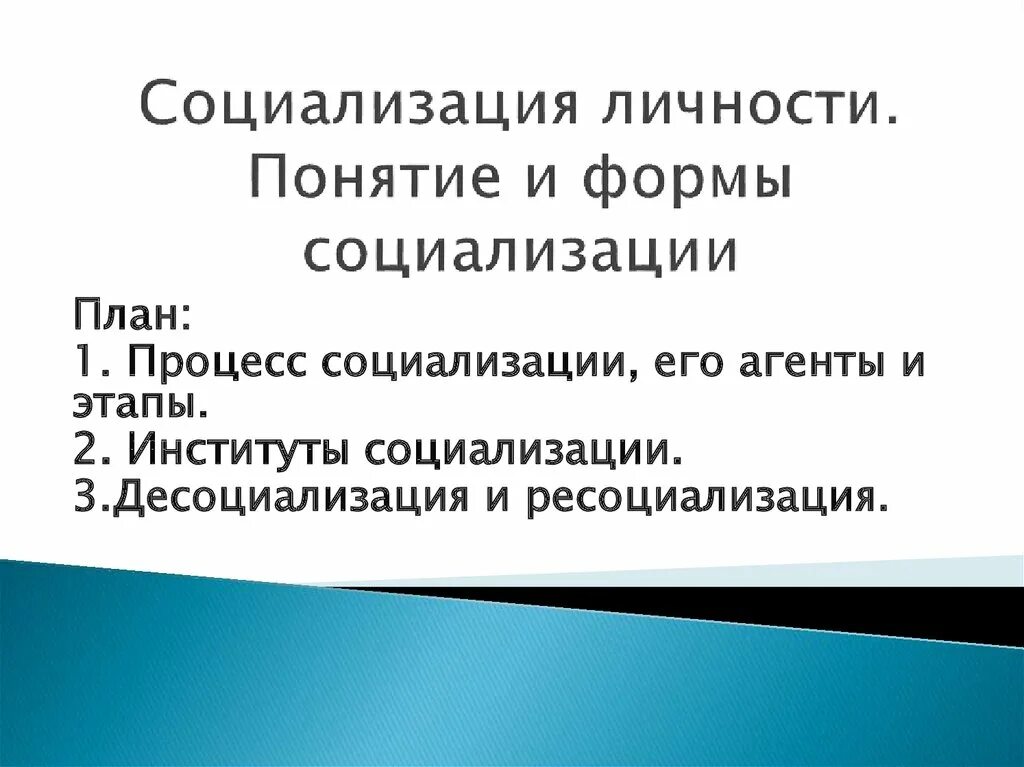 Социализация личности. Понятие и формы социализации

План:
1. Процесс социализации, его агенты и этапы.
2. Институты социализации.
3.Десоциализация и ресоциализация.